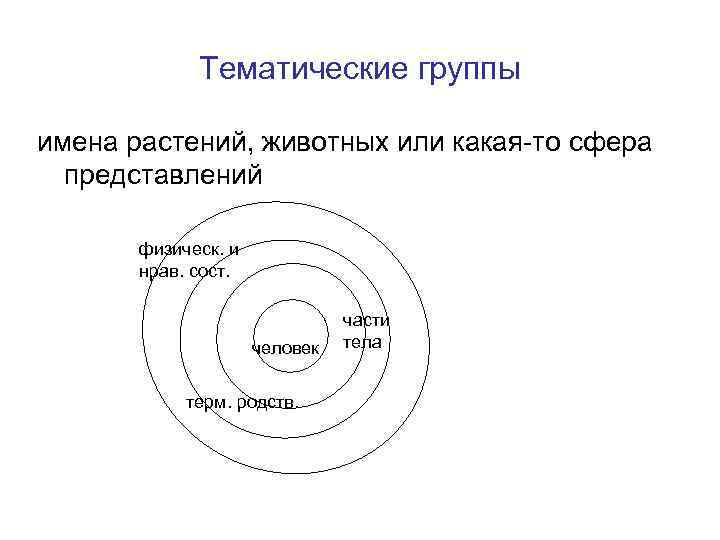 Тематические группы

имена растений, животных или какая-то сфера представлений

физическ. и нрав. сост.

части тела

человек

терм. родств.